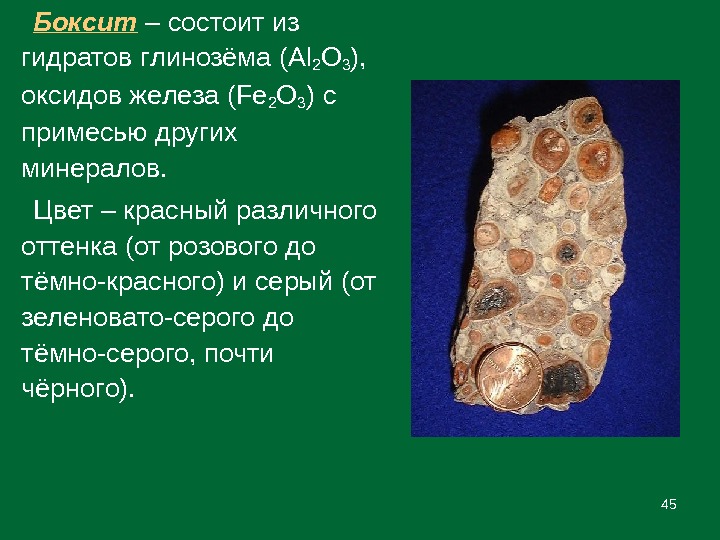 Боксит – состоит из гидратов глинозёма ($Al_2O_3$), оксидов железа ($Fe_2O_3$) с примесью других минералов.

Цвет – красный различного оттенка (от розового до тёмно-красного) и серый (от зеленовато-серого до тёмно-серого, почти чёрного).

45